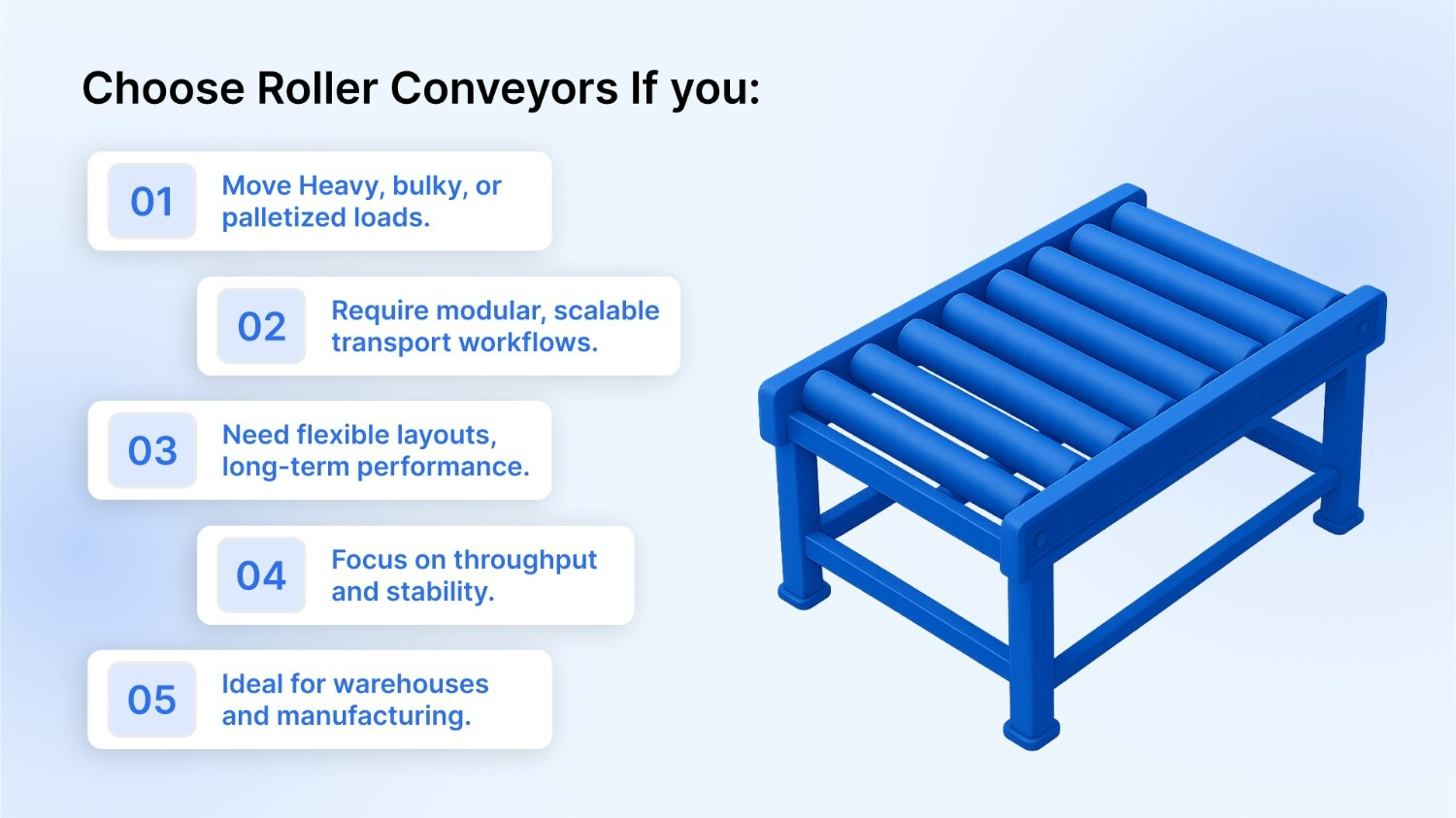 Choose Roller Conveyors If you:

01 Move Heavy, bulky, or palletized loads.

02 Require modular, scalable transport workflows.

03 Need flexible layouts, long-term performance.

04 Focus on throughput and stability.

05 Ideal for warehouses and manufacturing.